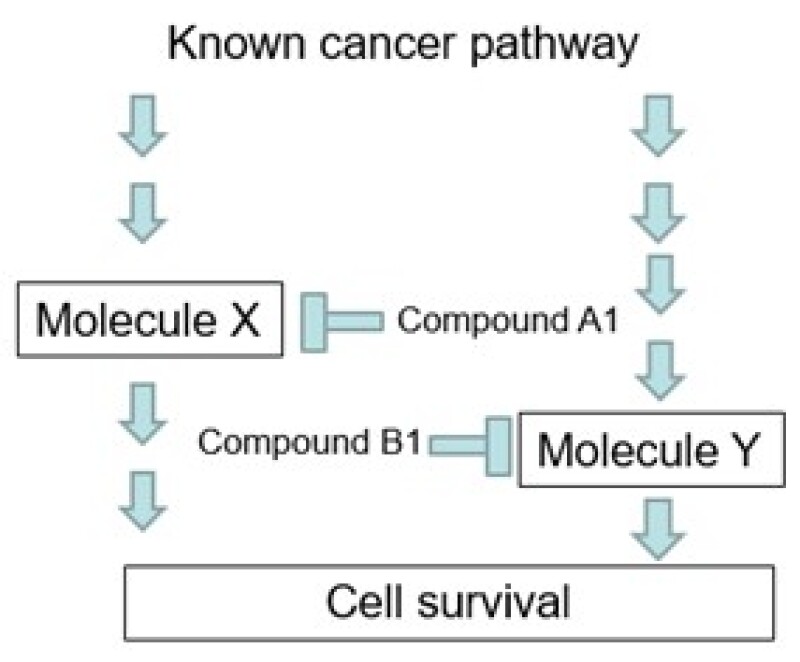 Known cancer pathway

Molecule X

Compound A1

Compound B1

Molecule Y

Cell survival